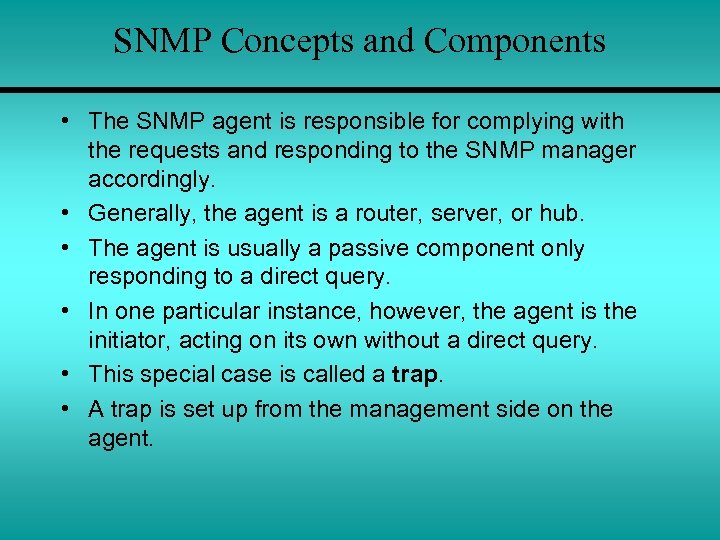 SNMP Concepts and Components

• The SNMP agent is responsible for complying with the requests and responding to the SNMP manager accordingly.
• Generally, the agent is a router, server, or hub.
• The agent is usually a passive component only responding to a direct query.
• In one particular instance, however, the agent is the initiator, acting on its own without a direct query.
• This special case is called a trap.
• A trap is set up from the management side on the agent.